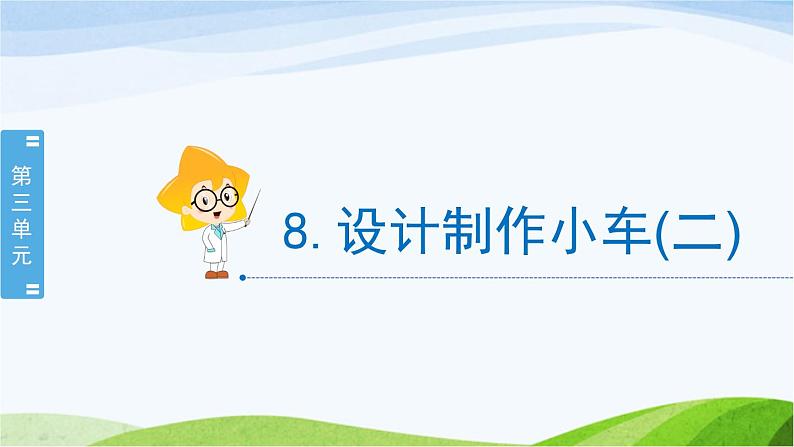 第三单元

8. 设计制作小车(二)